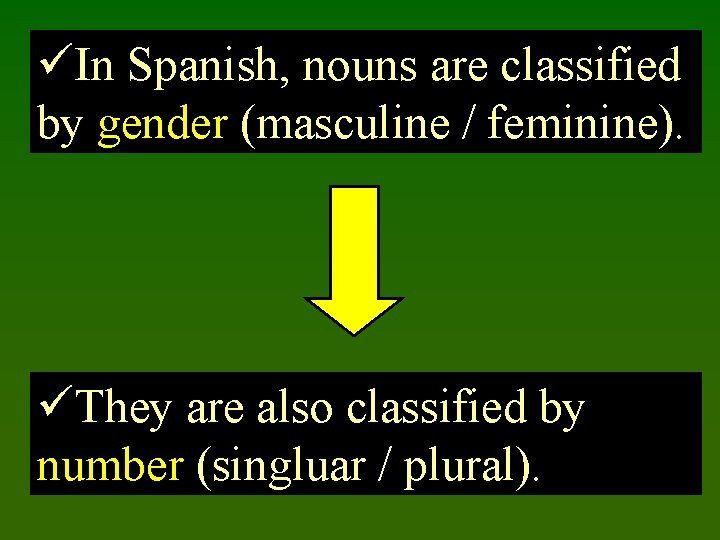 ✓In Spanish, nouns are classified by gender (masculine / feminine).

✓They are also classified by number (singluar / plural).